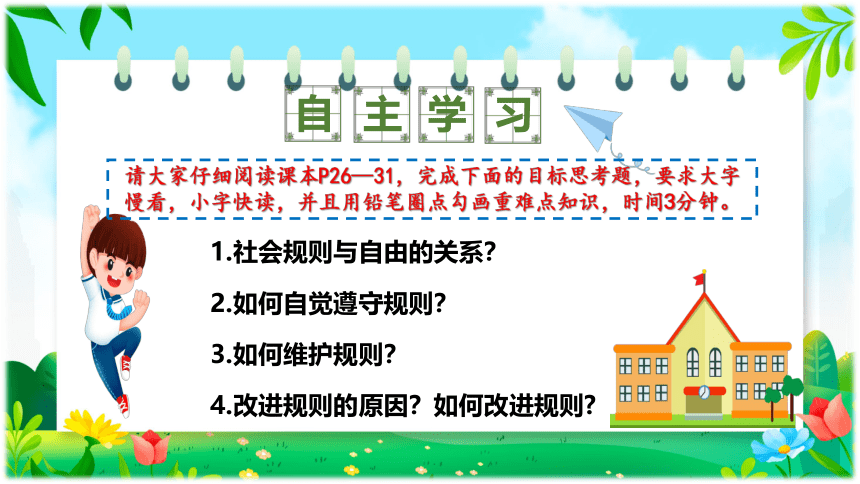 自主学习

请大家仔细阅读课本P26—31，完成下面的目标思考题，要求大字慢看，小字快读，并且用铅笔圈点勾画重难点知识，时间3分钟。

1.社会规则与自由的关系?

2.如何自觉遵守规则?

3.如何维护规则?

4.改进规则的原因？如何改进规则?